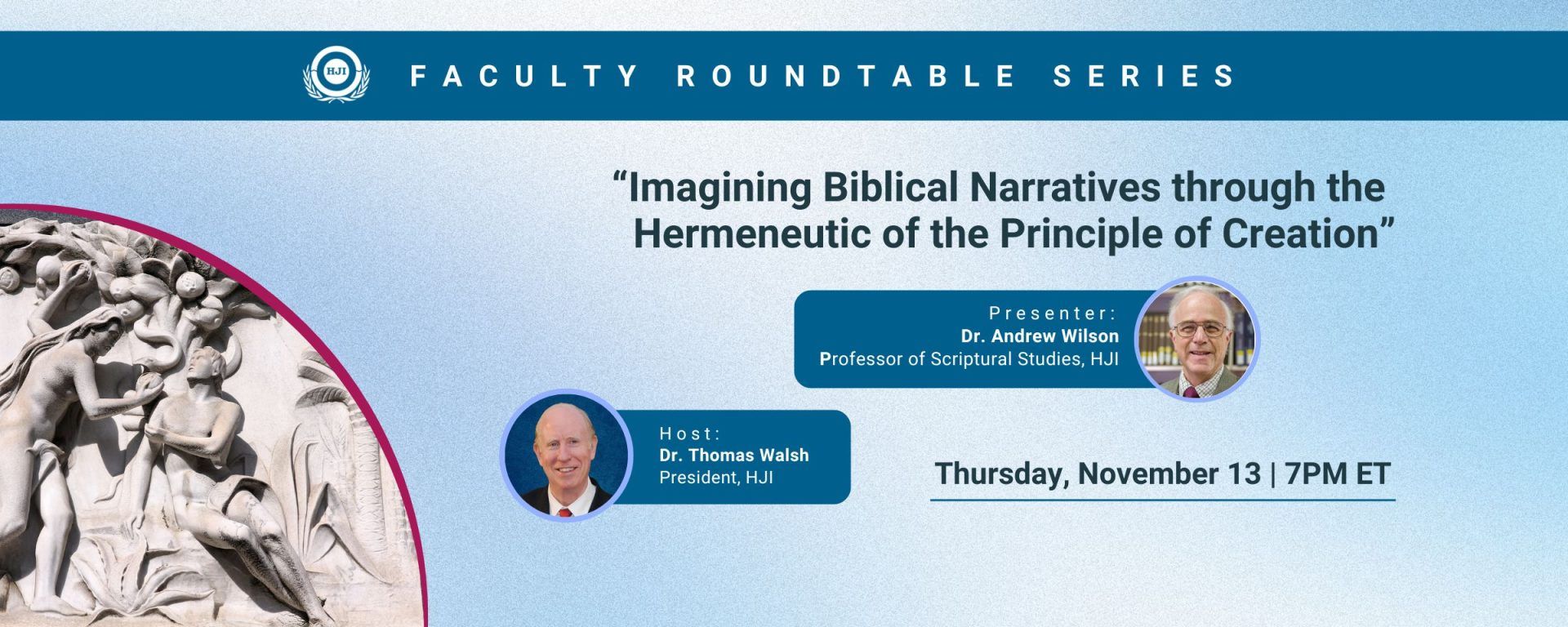 HJI

FACULTY ROUNDTABLE SERIES

“Imagining Biblical Narratives through the Hermeneutic of the Principle of Creation”

Presenter:
Dr. Andrew Wilson
Professor of Scriptural Studies, HJI

Host:
Dr. Thomas Walsh
President, HJI

Thursday, November 13 | 7PM ET